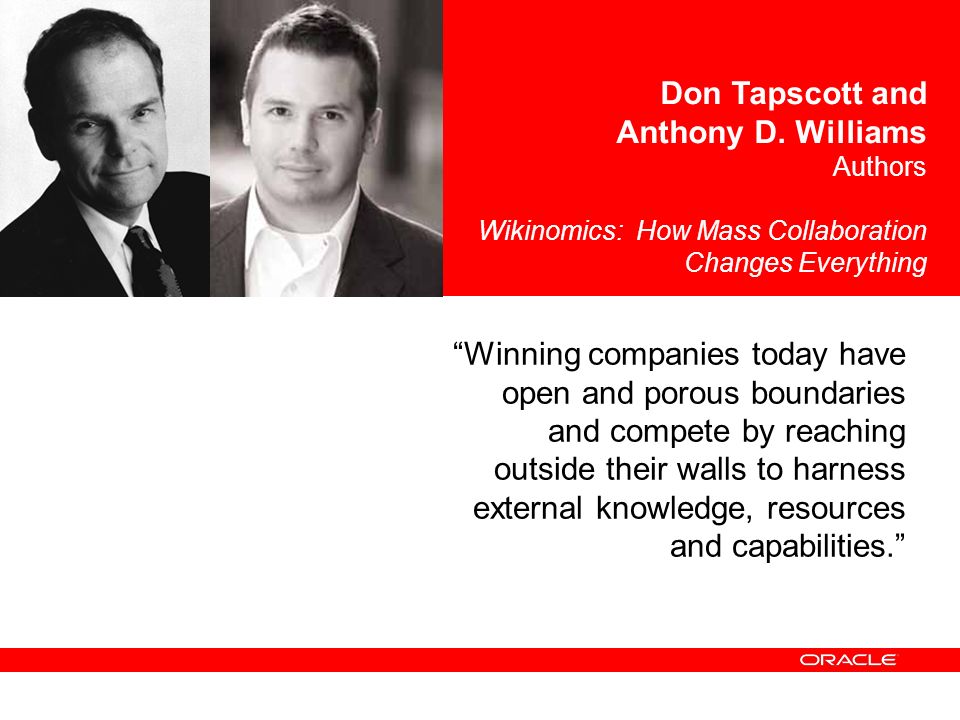 Don Tapscott and
Anthony D. Williams
Authors

Wikinomics: How Mass Collaboration Changes Everything

“Winning companies today have open and porous boundaries and compete by reaching outside their walls to harness external knowledge, resources and capabilities.”

ORACLE